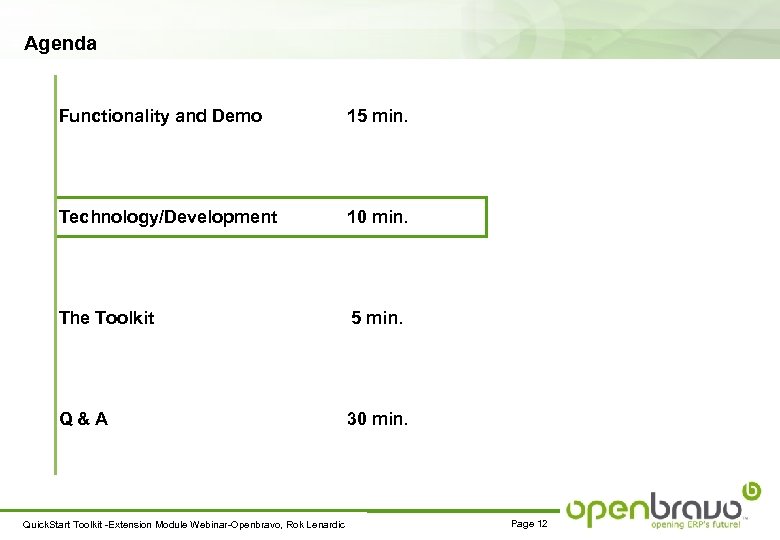 Agenda

Functionality and Demo 15 min.

Technology/Development 10 min.

The Toolkit 5 min.

Q & A 30 min.

QuickStart Toolkit -Extension Module Webinar-Openbravo, Rok Lenardic

Page 12

openbravo

opening ERP's future!